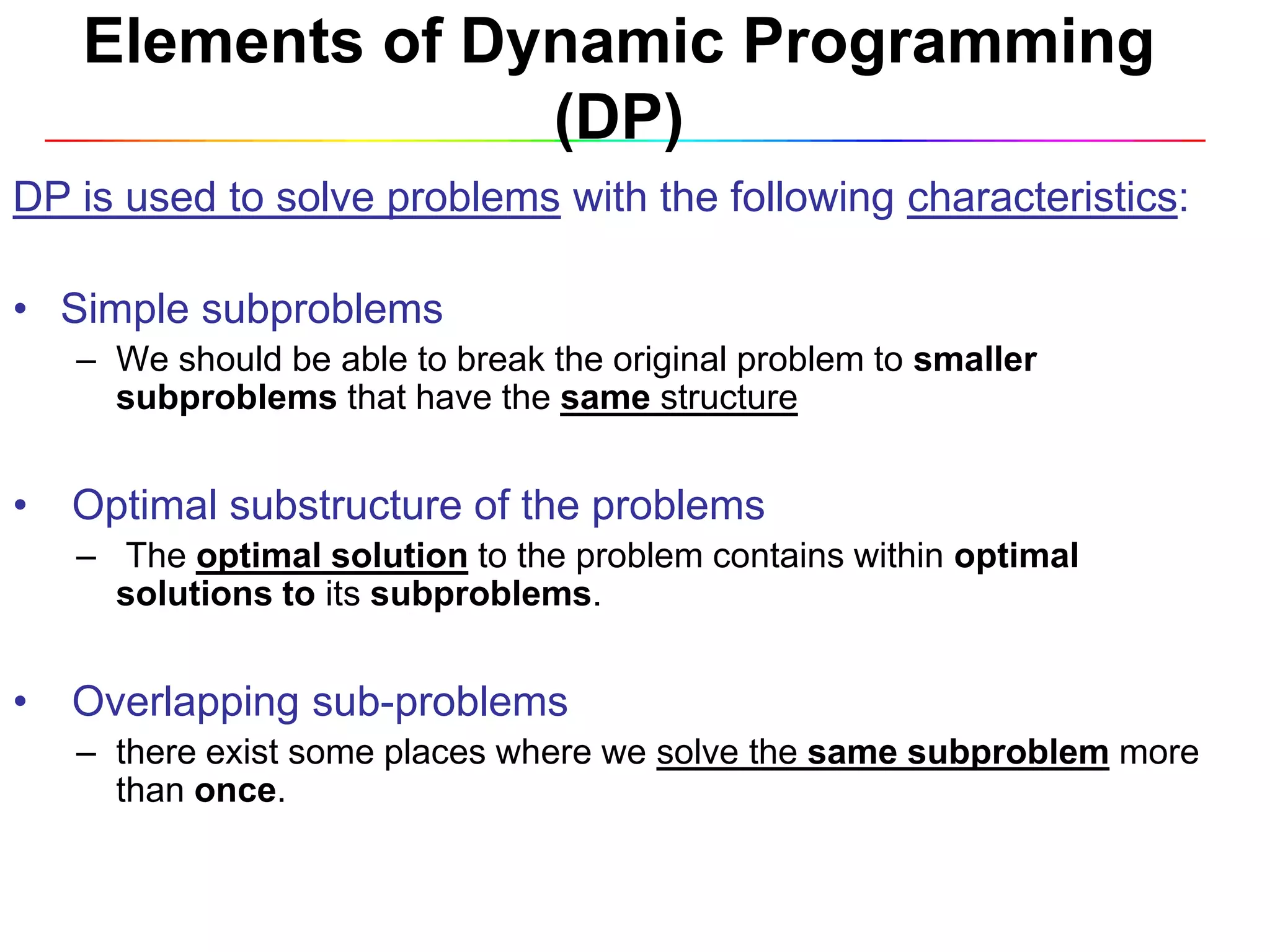 Elements of Dynamic Programming (DP)

DP is used to solve problems with the following characteristics:

• Simple subproblems
– We should be able to break the original problem to smaller subproblems that have the same structure

• Optimal substructure of the problems
– The optimal solution to the problem contains within optimal solutions to its subproblems.

• Overlapping sub-problems
– there exist some places where we solve the same subproblem more than once.